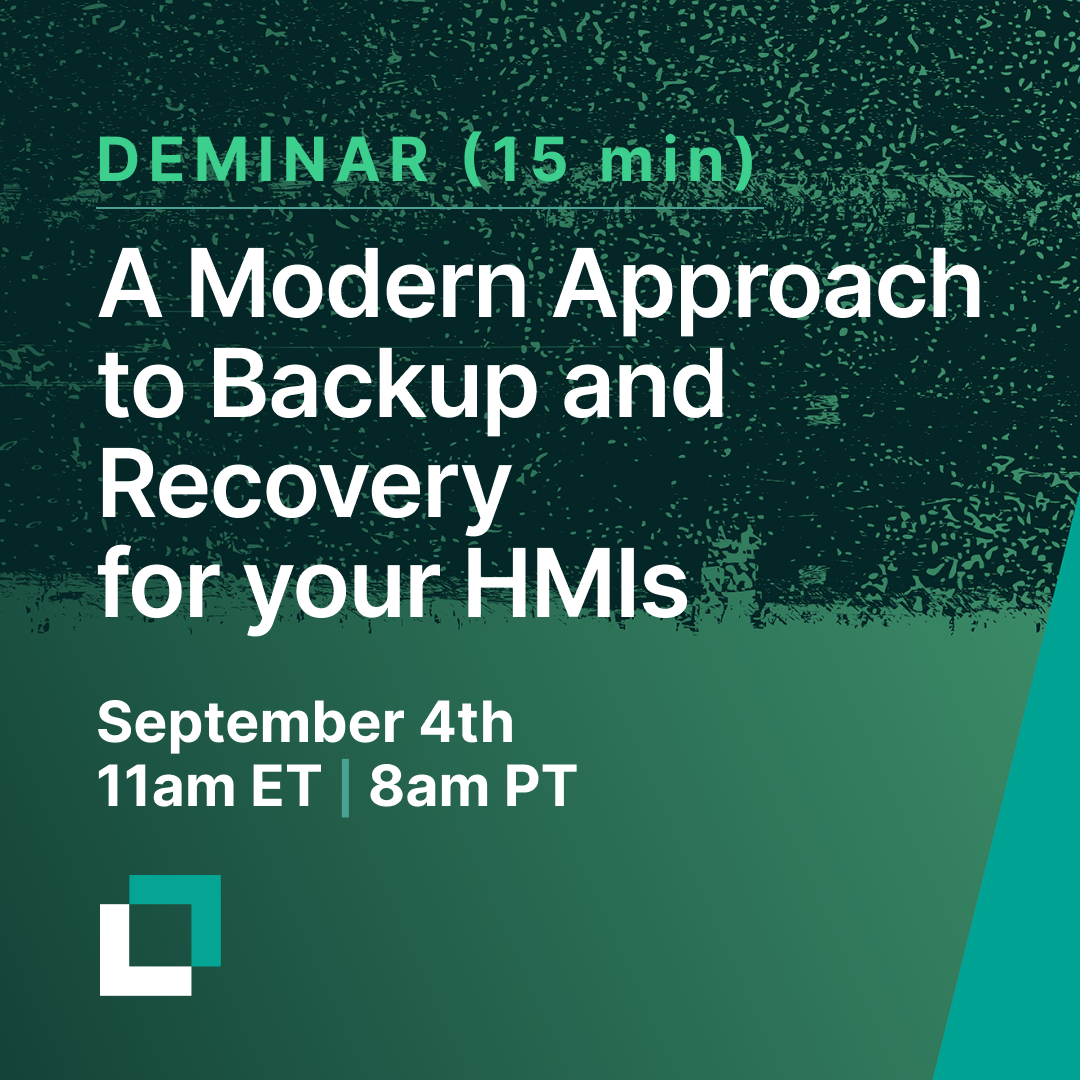 DEMINAR (15 min)

A Modern Approach to Backup and Recovery for your HMIs

September 4th
11am ET | 8am PT